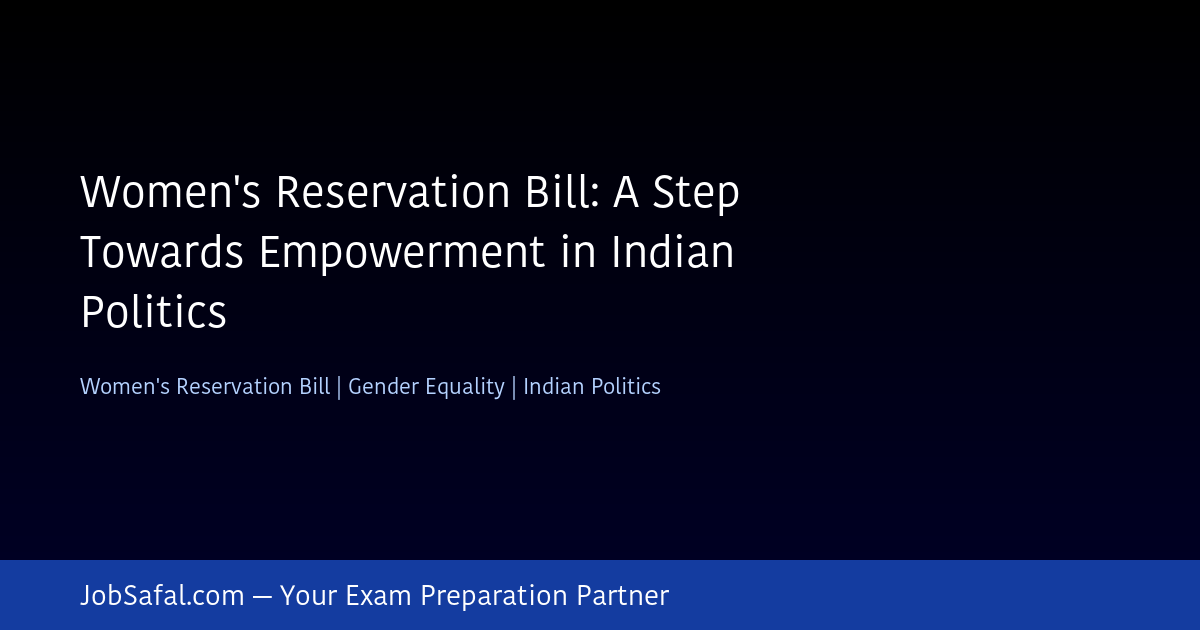 Women's Reservation Bill: A Step Towards Empowerment in Indian Politics

Women's Reservation Bill | Gender Equality | Indian Politics

JobSafal.com — Your Exam Preparation Partner